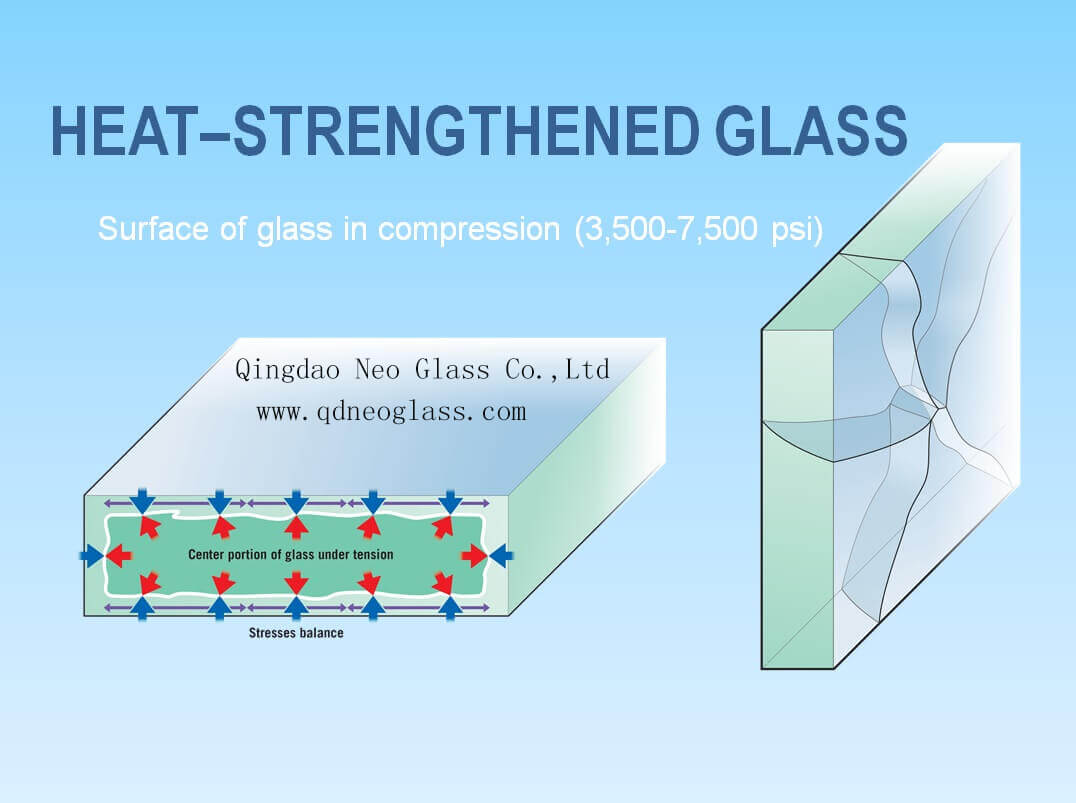 HEAT–STRENGTHENED GLASS

Surface of glass in compression (3,500-7,500 psi)

Qingdao Neo Glass Co.,Ltd
www.qdneoglass.com

Center portion of glass under tension

Stresses balance